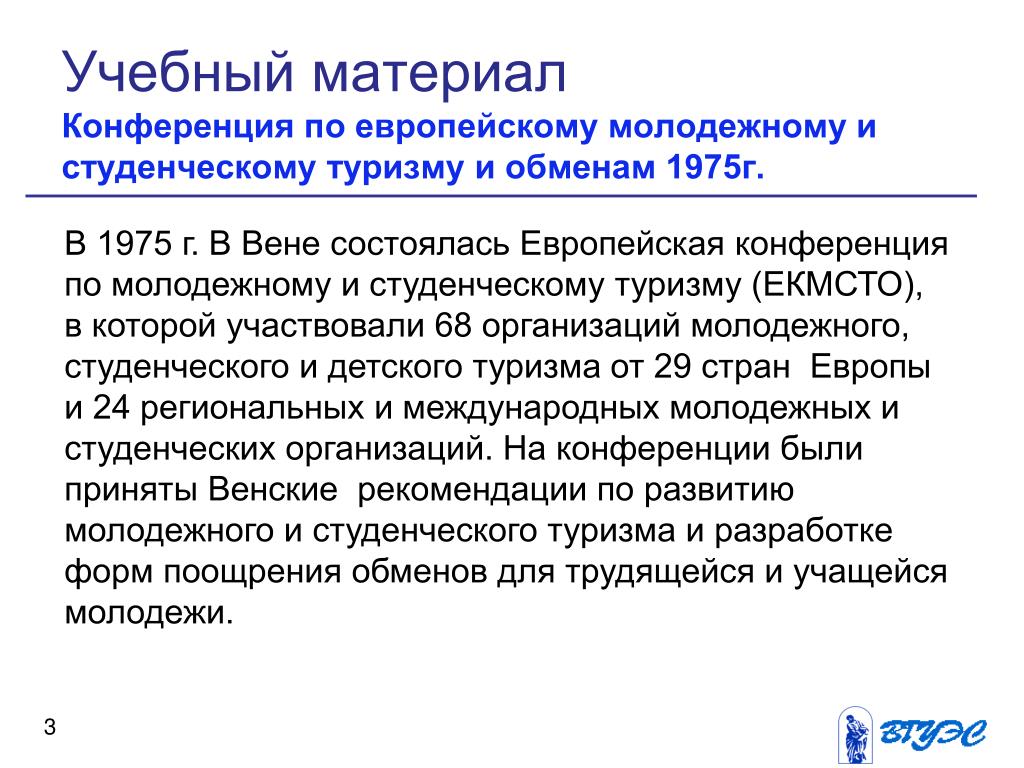 Учебный материал
Конференция по европейскому молодежному и студенческому туризму и обменам 1975г.

В 1975 г. В Вене состоялась Европейская конференция по молодежному и студенческому туризму (ЕКМСТО), в которой участвовали 68 организаций молодежного, студенческого и детского туризма от 29 стран Европы и 24 региональных и международных молодежных и студенческих организаций. На конференции были приняты Венские рекомендации по развитию молодежного и студенческого туризма и разработке форм поощрения обменов для трудящейся и учащейся молодежи.

3

ВГУЭС